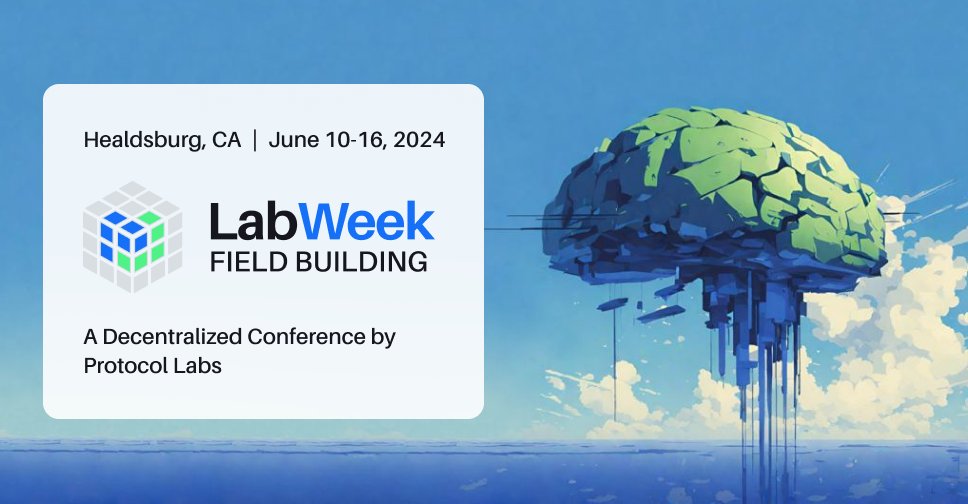 Healdsburg, CA | June 10-16, 2024

LabWeek
FIELD BUILDING

A Decentralized Conference by Protocol Labs